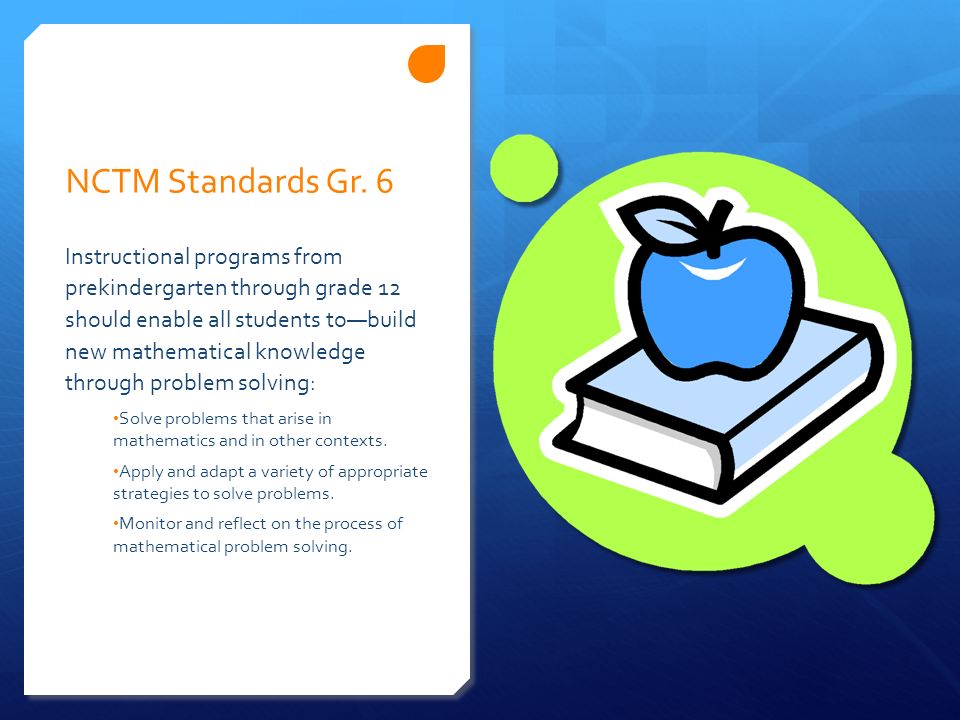 NCTM Standards Gr. 6

Instructional programs from prekindergarten through grade 12 should enable all students to—build new mathematical knowledge through problem solving:

•Solve problems that arise in mathematics and in other contexts.

•Apply and adapt a variety of appropriate strategies to solve problems.

•Monitor and reflect on the process of mathematical problem solving.